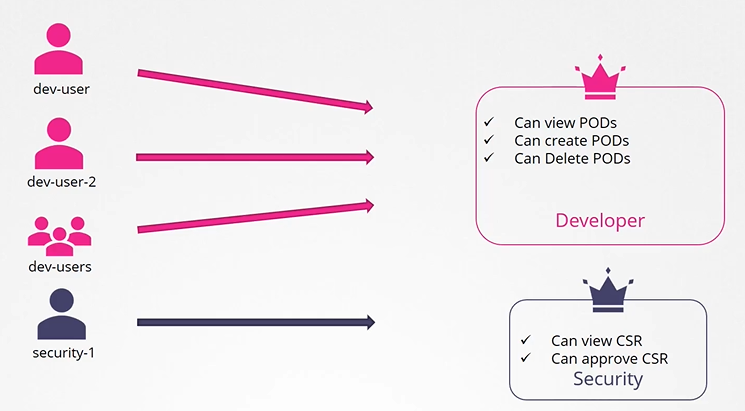 dev-user

dev-user-2

dev-users

security-1

✓ Can view PODs
✓ Can create PODs
✓ Can Delete PODs

Developer

✓ Can view CSR
✓ Can approve CSR

Security